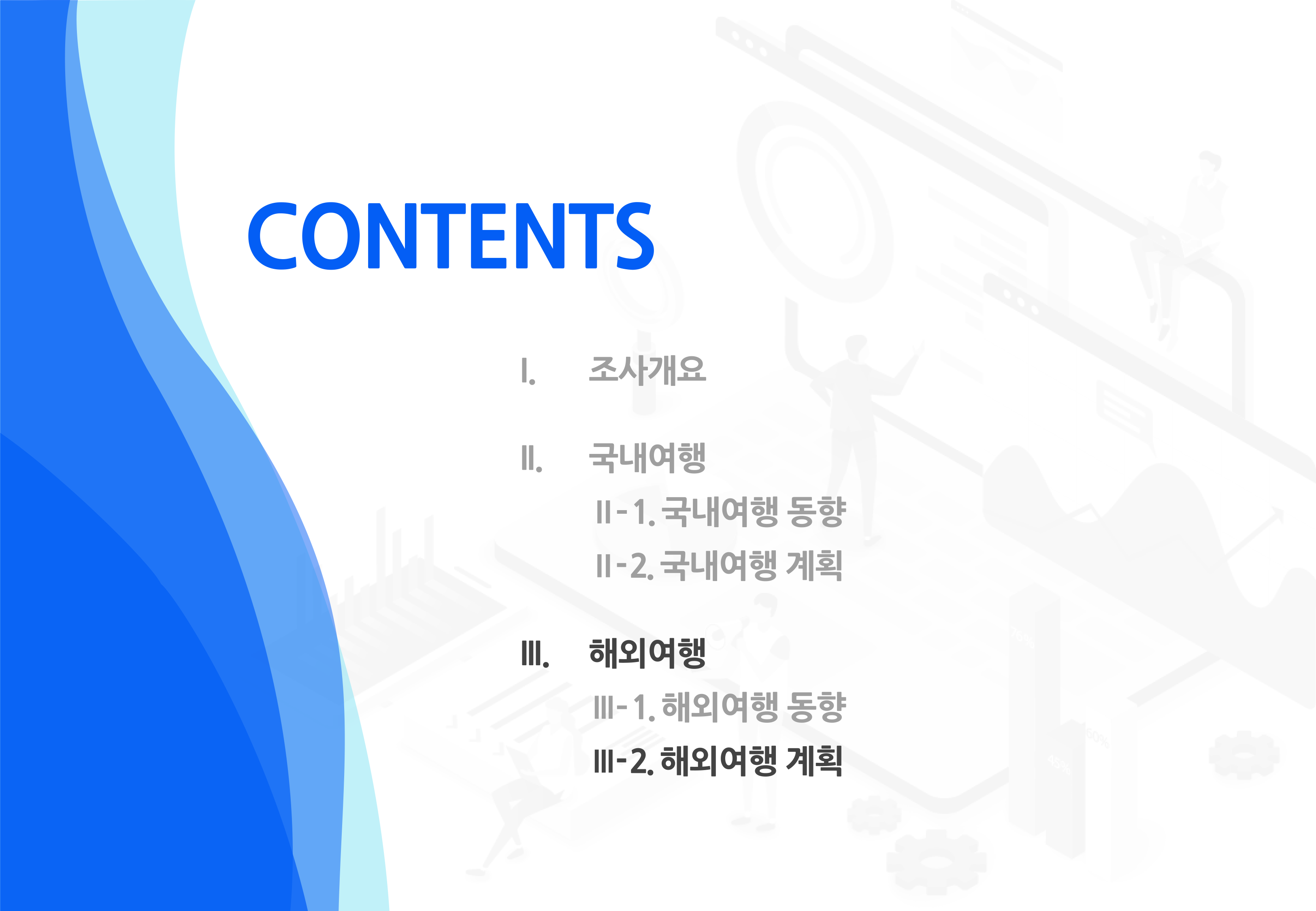 CONTENTS

I. 조사개요

II. 국내여행

II-1. 국내여행 동향

II-2. 국내여행 계획

III. 해외여행

III-1. 해외여행 동향

III-2. 해외여행 계획